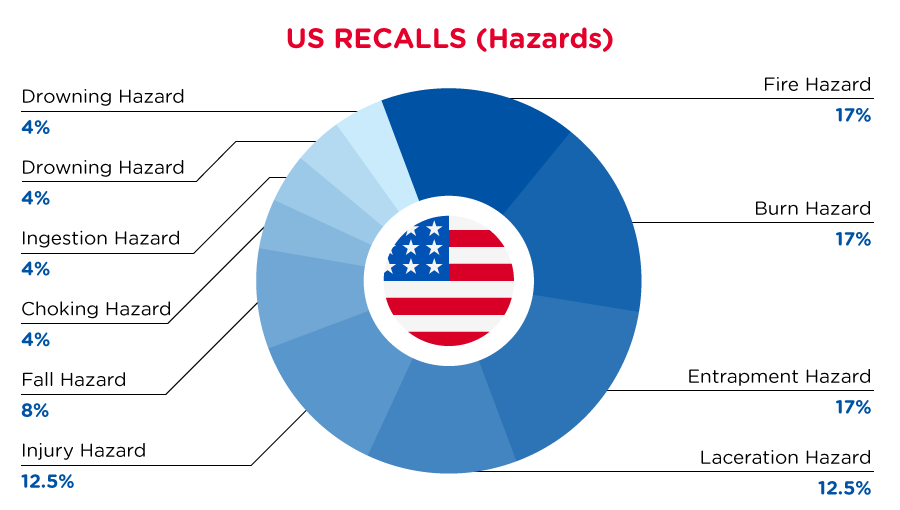 US RECALLS (Hazards)

Drowning Hazard
4%

Drowning Hazard
4%

Ingestion Hazard
4%

Choking Hazard
4%

Fall Hazard
8%

Injury Hazard
12.5%

Fire Hazard
17%

Burn Hazard
17%

Entrapment Hazard
17%

Laceration Hazard
12.5%